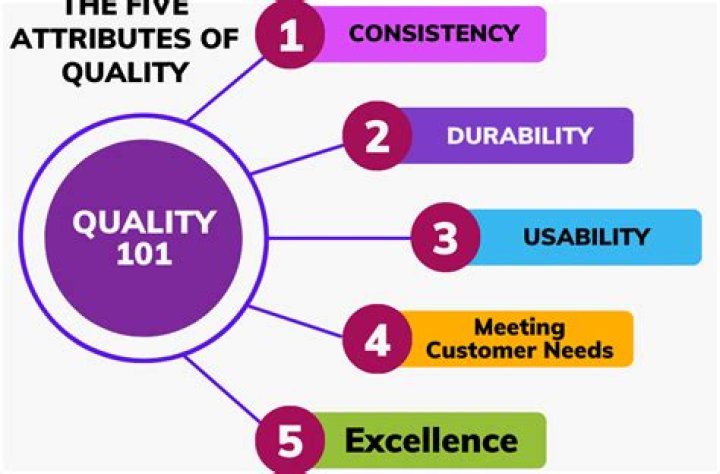 THE FIVE ATTRIBUTES OF QUALITY

QUALITY 101

1 CONSISTENCY

2 DURABILITY

3 USABILITY

4 Meeting Customer Needs

5 Excellence